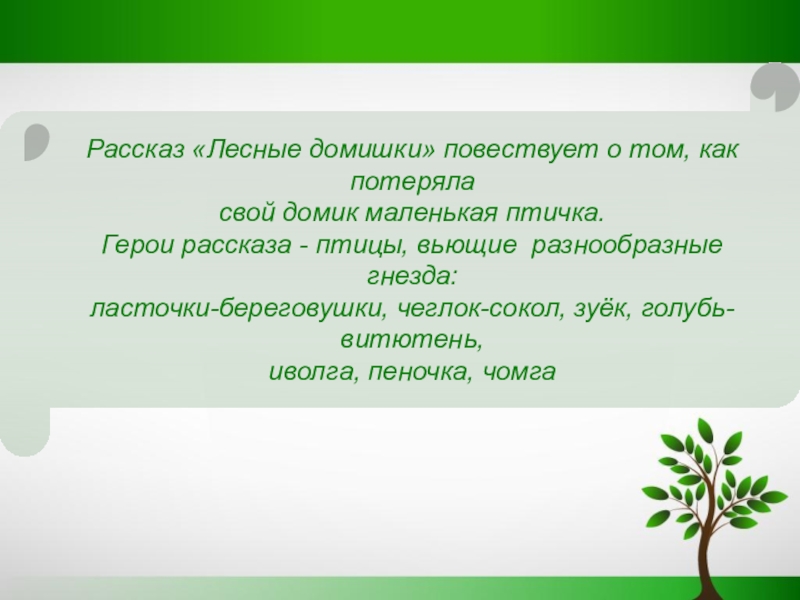 Рассказ «Лесные домишки» повествует о том, как потеряла свой домик маленькая птичка.
Герои рассказа - птицы, вьющие разнообразные гнезда:
ласточки-береговушки, чеглок-сокол, зуёк, голубь-витютень,
иволга, пеночка, чомга